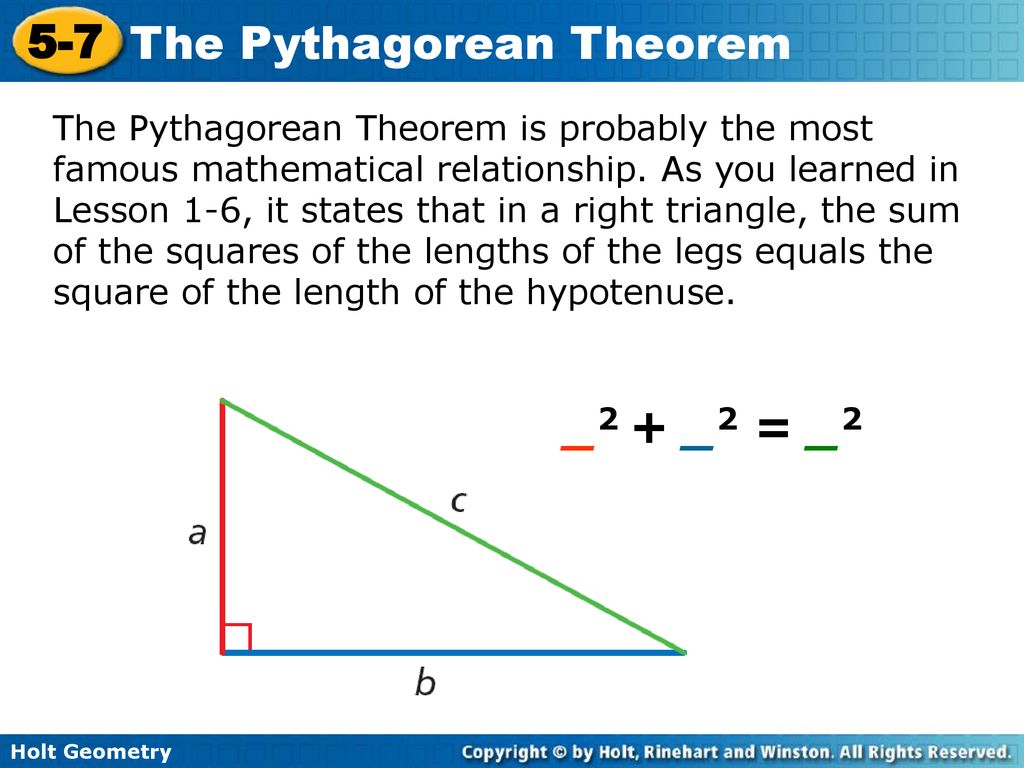 5-7 The Pythagorean Theorem

The Pythagorean Theorem is probably the most famous mathematical relationship. As you learned in Lesson 1-6, it states that in a right triangle, the sum of the squares of the lengths of the legs equals the square of the length of the hypotenuse.

$\_^2 + \_^2 = \_^2$

a

c

b

Holt Geometry

Copyright © by Holt, Rinehart and Winston. All Rights Reserved.